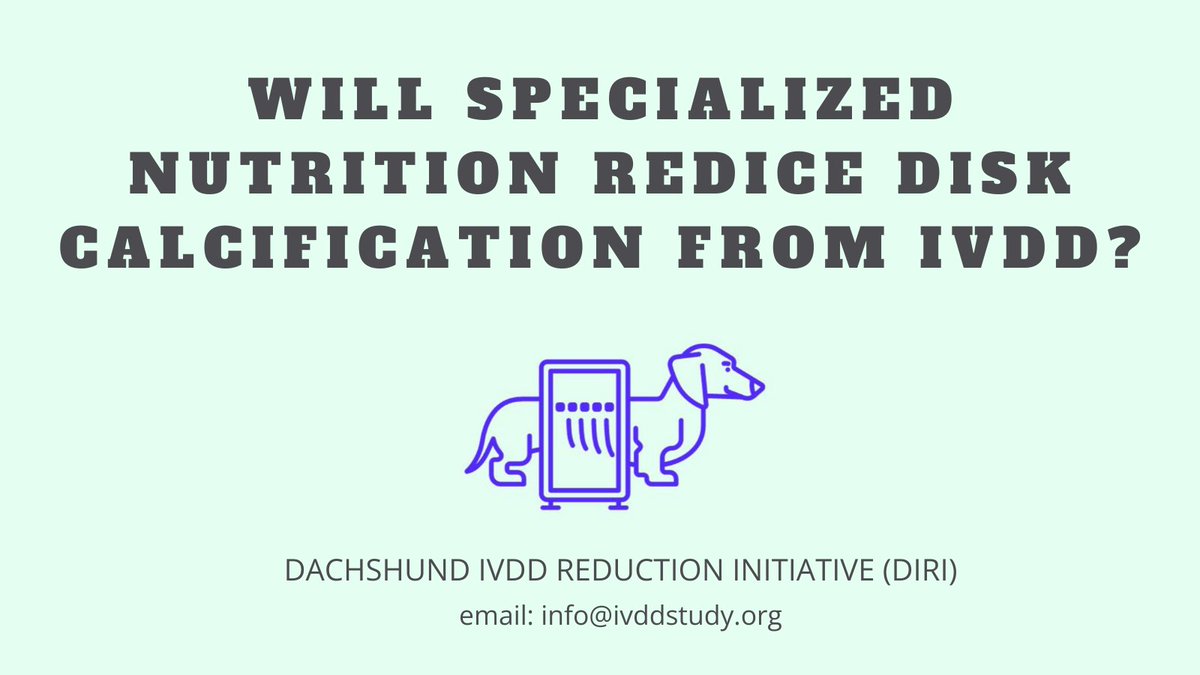 WILL SPECIALIZED NUTRITION REDICE DISK CALCIFICATION FROM IVDD?

DACHSHUND IVDD REDUCTION INITIATIVE (DIRI)
email: info@ivddstudy.org